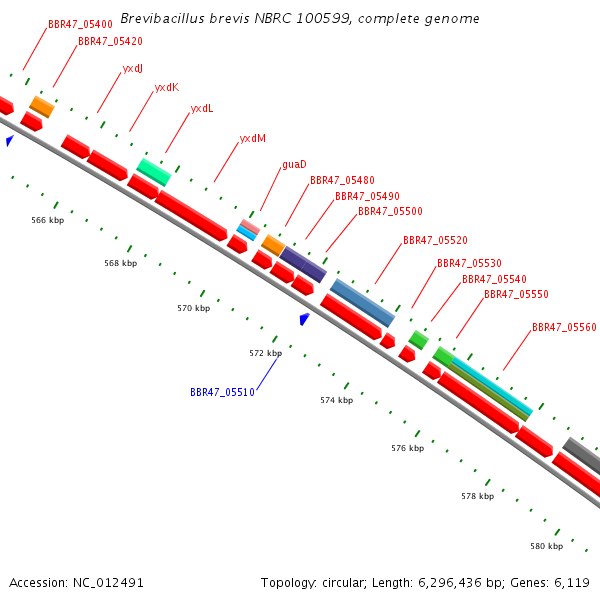 Brevibacillus brevis NBRC 100599, complete genome

BBR47_05400
BBR47_05420
yxdJ
yxdK
yxdL
yxdM
guaD
BBR47_05480
BBR47_05490
BBR47_05500
BBR47_05520
BBR47_05530
BBR47_05540
BBR47_05550
BBR47_05560

566 kbp
568 kbp
570 kbp
572 kbp
BBR47_05510
574 kbp
576 kbp
578 kbp
580 kbp

Accession: NC_012491

Topology: circular; Length: 6,296,436 bp; Genes: 6,119